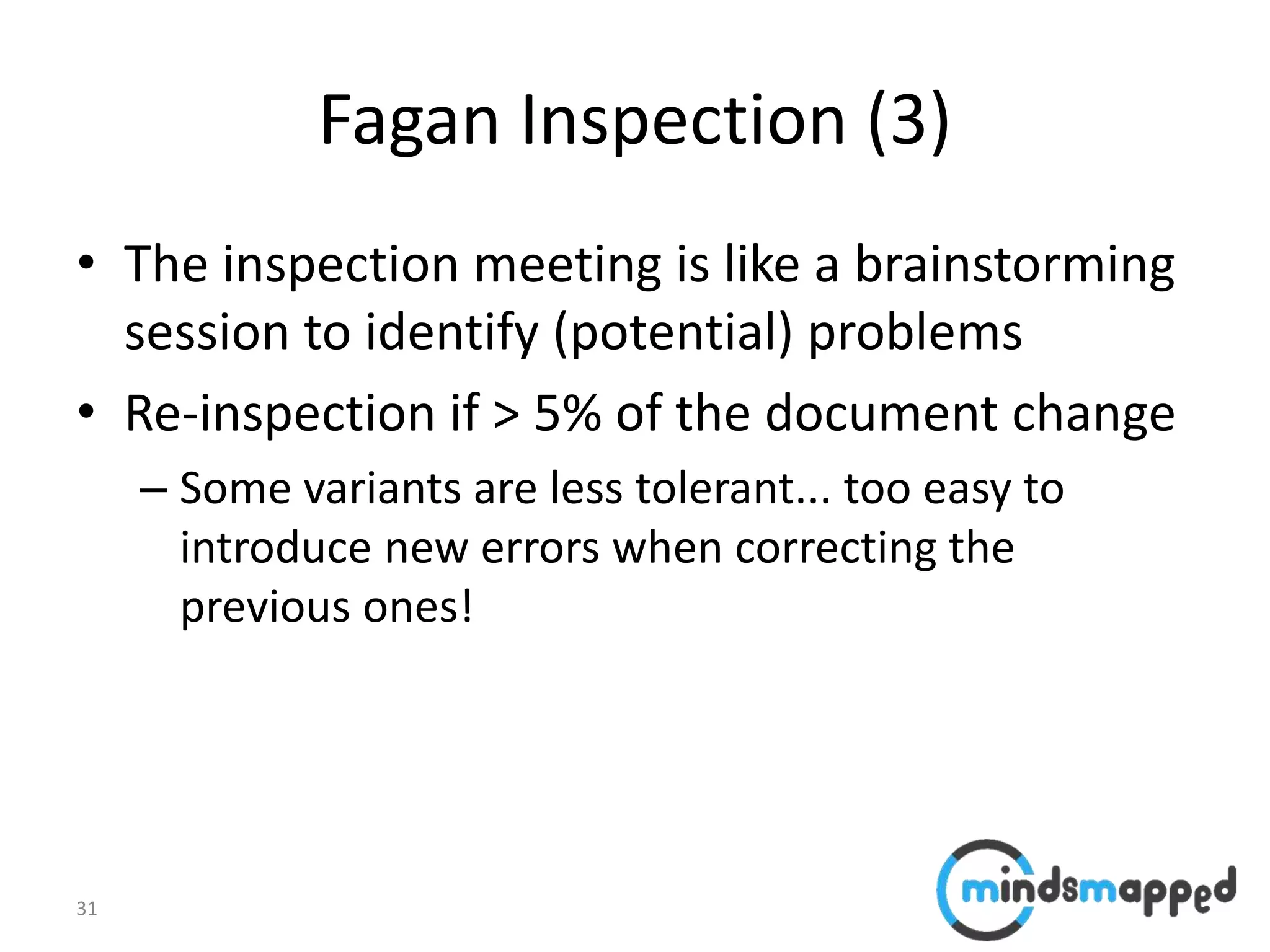 Fagan Inspection (3)

• The inspection meeting is like a brainstorming session to identify (potential) problems

• Re-inspection if > 5% of the document change

– Some variants are less tolerant... too easy to introduce new errors when correcting the previous ones!

31

mindsmapped